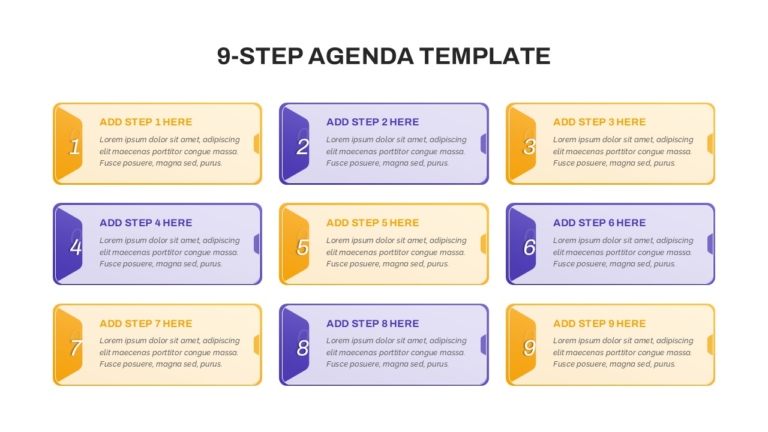 9-STEP AGENDA TEMPLATE

1
ADD STEP 1 HERE
Lorem ipsum dolor sit amet, adipiscing elit maecenas porttitor congue massa. Fusce posuere, magna sed, purus.

2
ADD STEP 2 HERE
Lorem ipsum dolor sit amet, adipiscing elit maecenas porttitor congue massa. Fusce posuere, magna sed, purus.

3
ADD STEP 3 HERE
Lorem ipsum dolor sit amet, adipiscing elit maecenas porttitor congue massa. Fusce posuere, magna sed, purus.

4
ADD STEP 4 HERE
Lorem ipsum dolor sit amet, adipiscing elit maecenas porttitor congue massa. Fusce posuere, magna sed, purus.

5
ADD STEP 5 HERE
Lorem ipsum dolor sit amet, adipiscing elit maecenas porttitor congue massa. Fusce posuere, magna sed, purus.

6
ADD STEP 6 HERE
Lorem ipsum dolor sit amet, adipiscing elit maecenas porttitor congue massa. Fusce posuere, magna sed, purus.

7
ADD STEP 7 HERE
Lorem ipsum dolor sit amet, adipiscing elit maecenas porttitor congue massa. Fusce posuere, magna sed, purus.

8
ADD STEP 8 HERE
Lorem ipsum dolor sit amet, adipiscing elit maecenas porttitor congue massa. Fusce posuere, magna sed, purus.

9
ADD STEP 9 HERE
Lorem ipsum dolor sit amet, adipiscing elit maecenas porttitor congue massa. Fusce posuere, magna sed, purus.